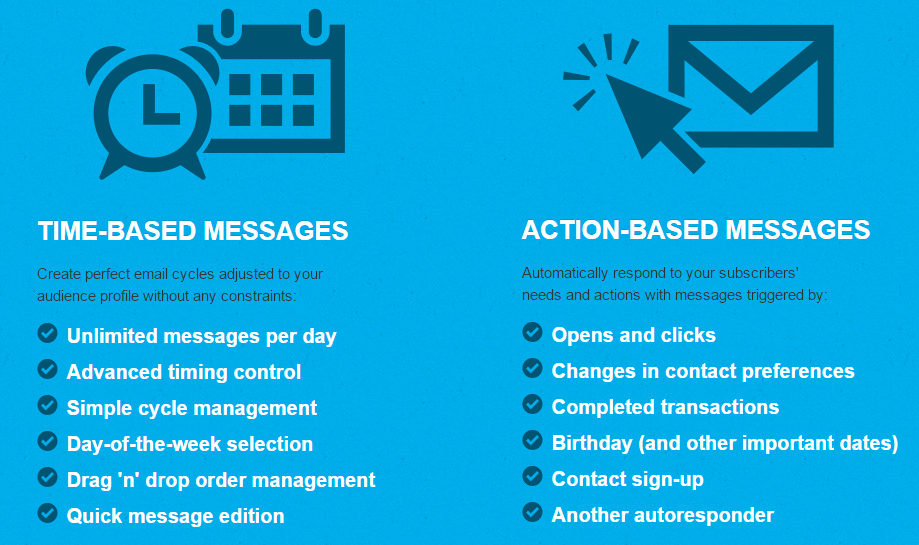 TIME-BASED MESSAGES

Create perfect email cycles adjusted to your audience profile without any constraints:

Unlimited messages per day
Advanced timing control
Simple cycle management
Day-of-the-week selection
Drag 'n' drop order management
Quick message edition

ACTION-BASED MESSAGES

Automatically respond to your subscribers' needs and actions with messages triggered by:

Opens and clicks
Changes in contact preferences
Completed transactions
Birthday (and other important dates)
Contact sign-up
Another autoresponder